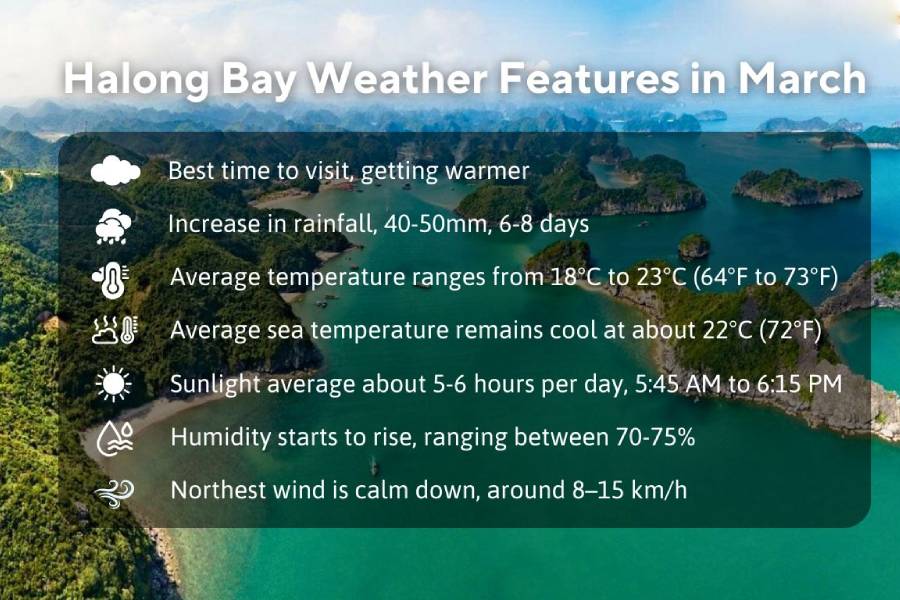 Halong Bay Weather Features in March

Best time to visit, getting warmer

Increase in rainfall, 40-50mm, 6-8 days

Average temperature ranges from 18°C to 23°C (64°F to 73°F)

Average sea temperature remains cool at about 22°C (72°F)

Sunlight average about 5-6 hours per day, 5:45 AM to 6:15 PM

Humidity starts to rise, ranging between 70-75%

Northest wind is calm down, around 8–15 km/h